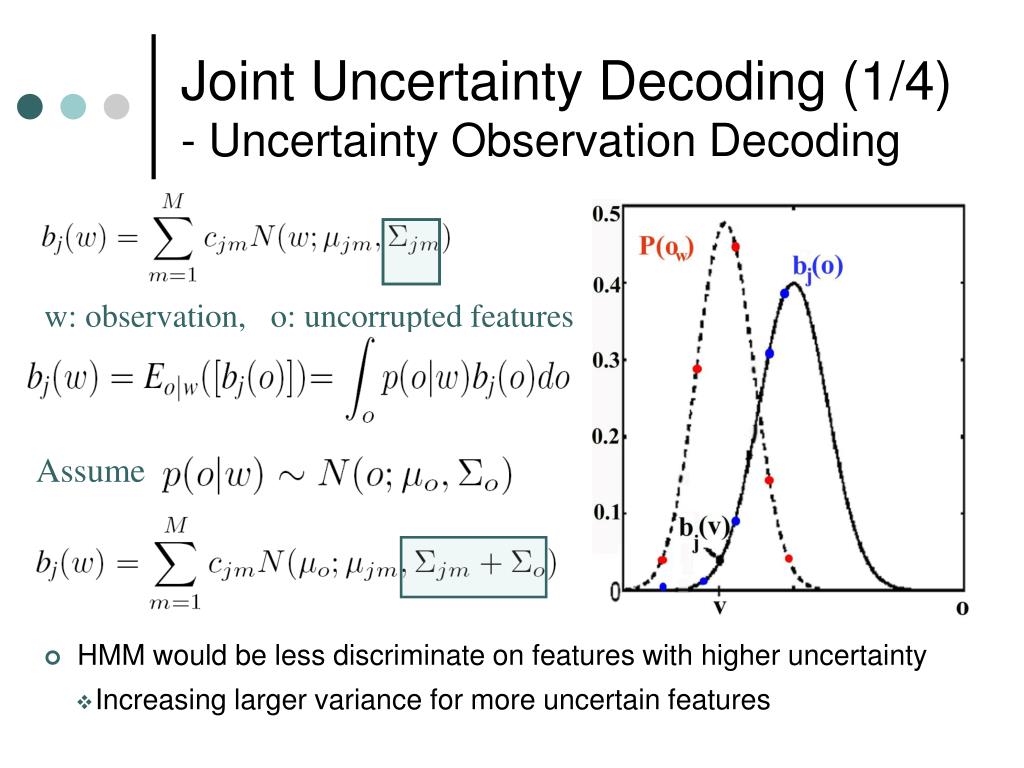 Joint Uncertainty Decoding (1/4)
- Uncertainty Observation Decoding

$b_j(w) = \sum_{m=1}^{M} c_{jm} N(w; \mu_{jm}, \Sigma_{jm})$

w: observation, o: uncorrupted features

$b_j(w) = E_{o|w}([b_j(o)]) = \int_o p(o|w) b_j(o) do$

Assume $p(o|w) \sim N(o; \mu_o, \Sigma_o)$

$b_j(w) = \sum_{m=1}^{M} c_{jm} N(\mu_o; \mu_{jm}, \Sigma_{jm} + \Sigma_o)$

0.5
0.4
0.3
0.2
0.1
0
$P(o_w)$
$b_j(o)$
$b_j(v)$
v
o

HMM would be less discriminate on features with higher uncertainty
Increasing larger variance for more uncertain features